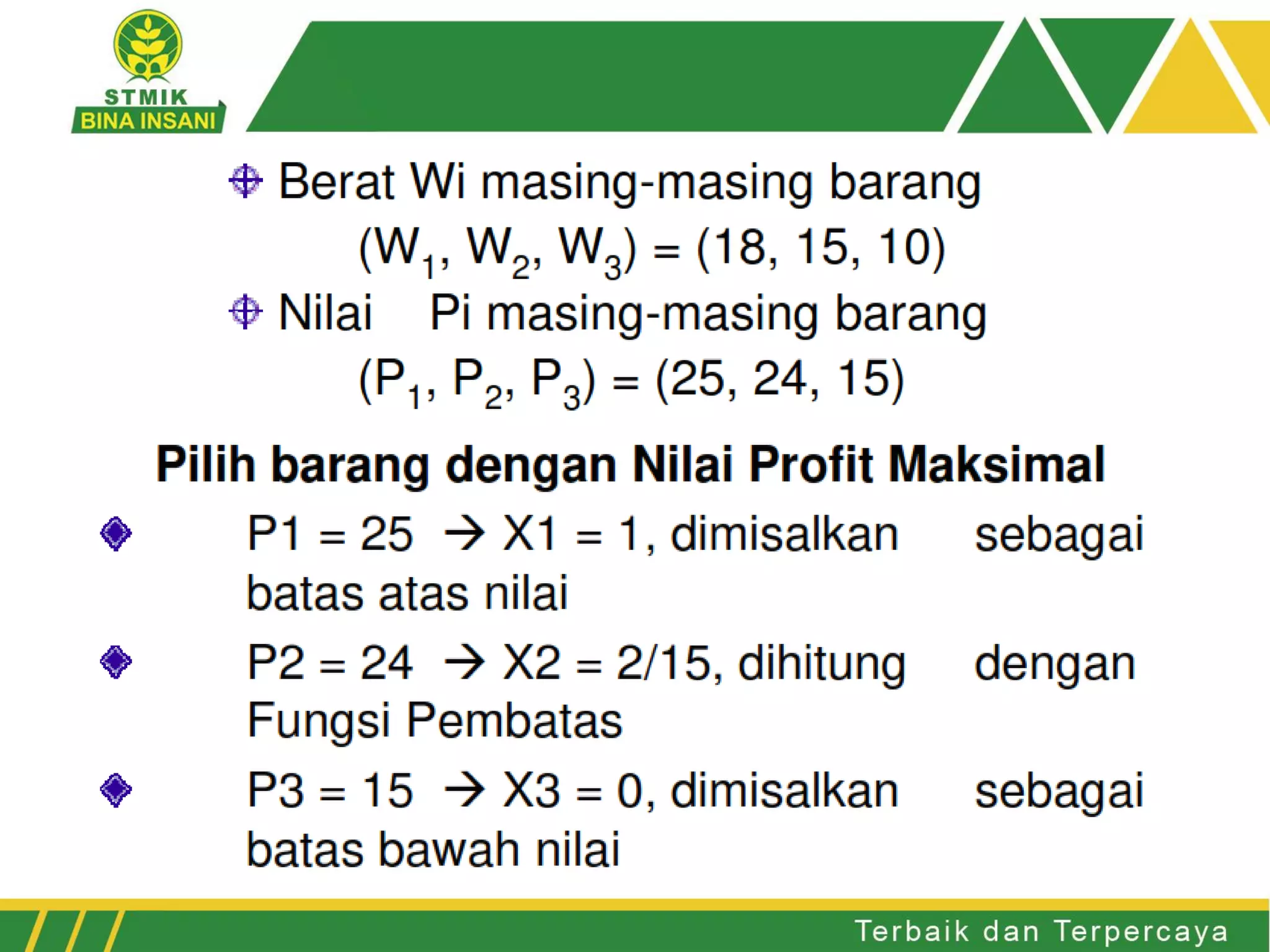 STMIK
BINA INSANI

Berat Wi masing-masing barang
$(W_1, W_2, W_3) = (18, 15, 10)$

Nilai Pi masing-masing barang
$(P_1, P_2, P_3) = (25, 24, 15)$

Pilih barang dengan Nilai Profit Maksimal

P1 = 25 → X1 = 1, dimisalkan sebagai batas atas nilai

P2 = 24 → X2 = 2/15, dihitung dengan Fungsi Pembatas

P3 = 15 → X3 = 0, dimisalkan sebagai batas bawah nilai

Terbaik dan Terpercaya